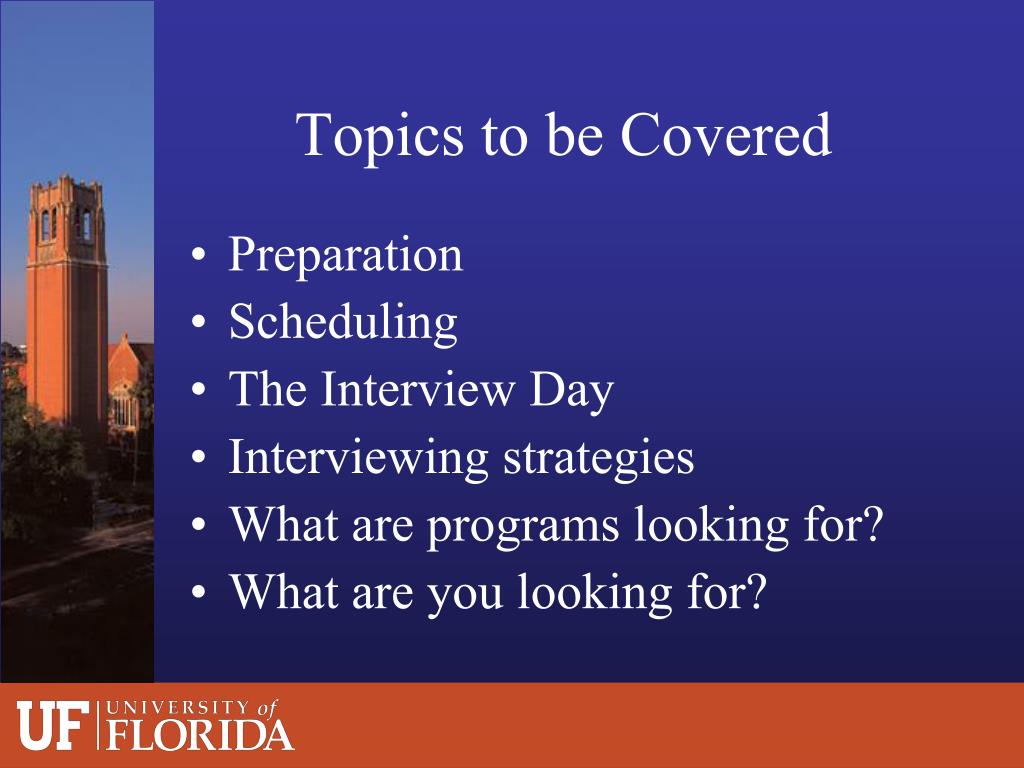 Topics to be Covered

• Preparation
• Scheduling
• The Interview Day
• Interviewing strategies
• What are programs looking for?
• What are you looking for?

UF UNIVERSITY of FLORIDA